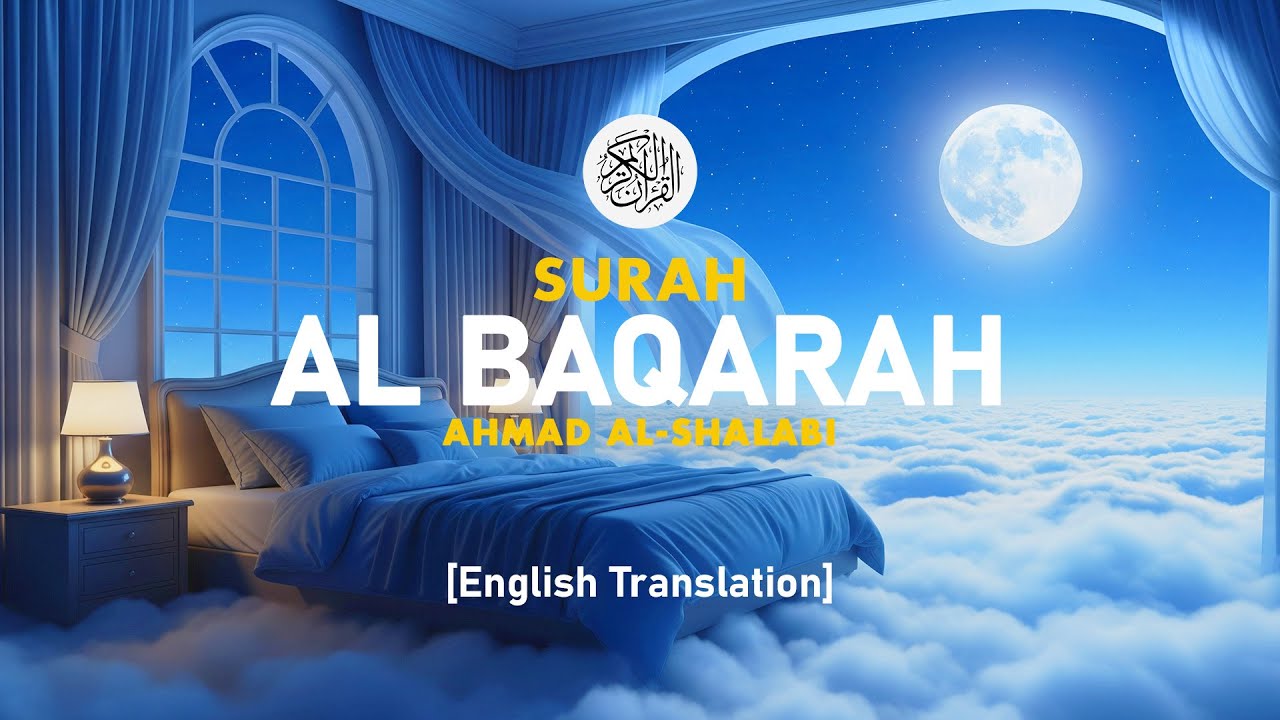 القرآن الكريم

SURAH
AL BAQARAH
AHMAD AL-SHALABI

[English Translation]